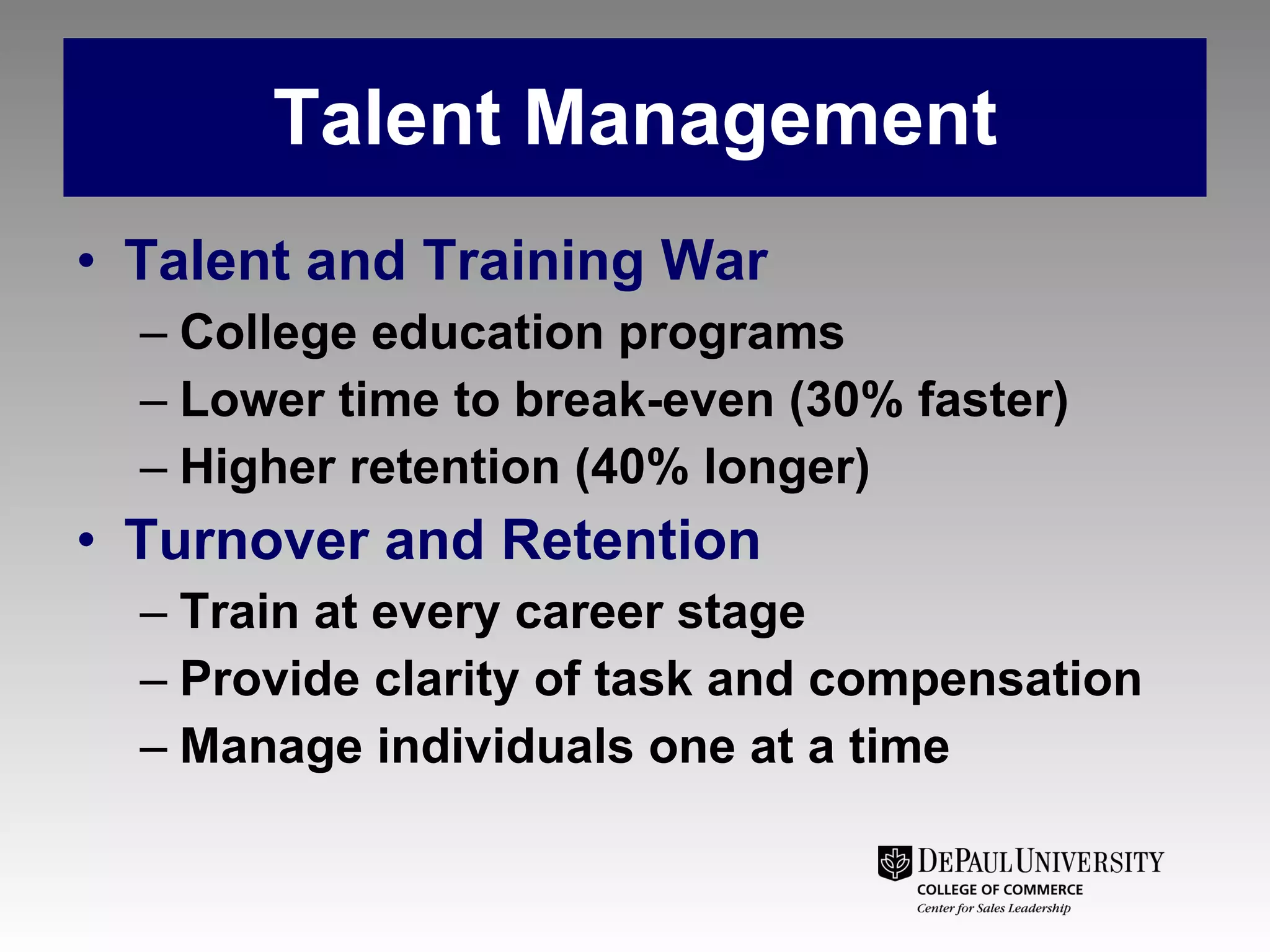 Talent Management

• Talent and Training War
– College education programs
– Lower time to break-even (30% faster)
– Higher retention (40% longer)
• Turnover and Retention
– Train at every career stage
– Provide clarity of task and compensation
– Manage individuals one at a time

DEPAUL UNIVERSITY
COLLEGE OF COMMERCE
Center for Sales Leadership